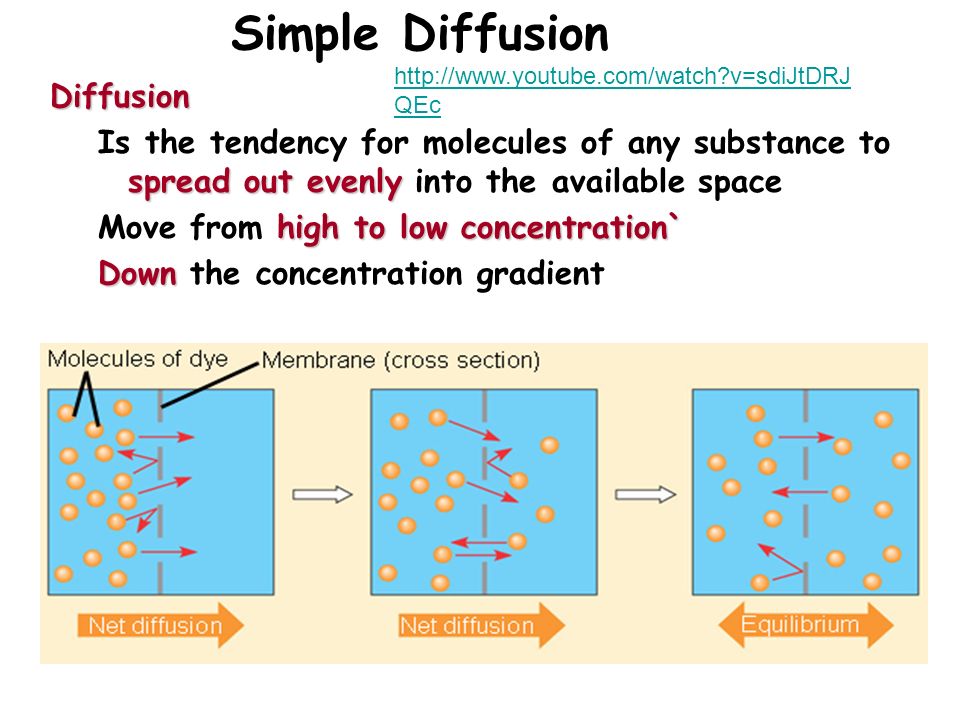 Simple Diffusion

http://www.youtube.com/watch?v=sdiJtDRJQEc

Diffusion

Is the tendency for molecules of any substance to spread out evenly into the available space

Move from high to low concentration`

Down the concentration gradient

Molecules of dye

Membrane (cross section)

Net diffusion

Net diffusion

Equilibrium